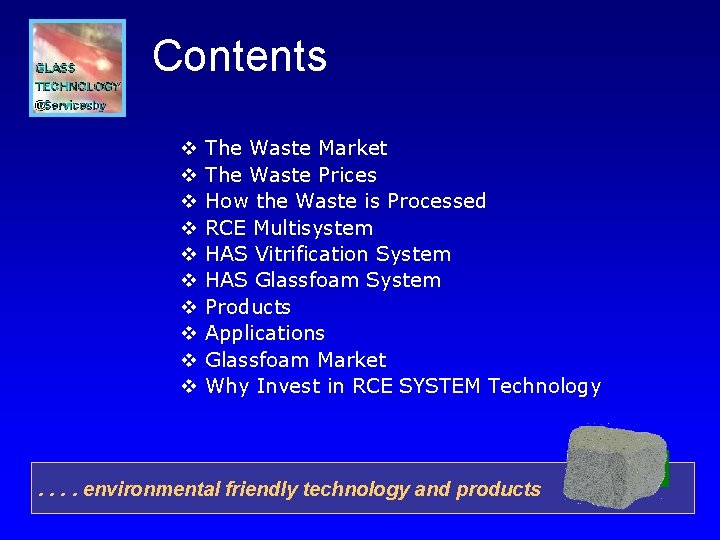 GLASS
TECHNOLOGY
@Servicesby

Contents

❖ The Waste Market
❖ The Waste Prices
❖ How the Waste is Processed
❖ RCE Multisystem
❖ HAS Vitrification System
❖ HAS Glassfoam System
❖ Products
❖ Applications
❖ Glassfoam Market
❖ Why Invest in RCE SYSTEM Technology

. . . . environmental friendly technology and products